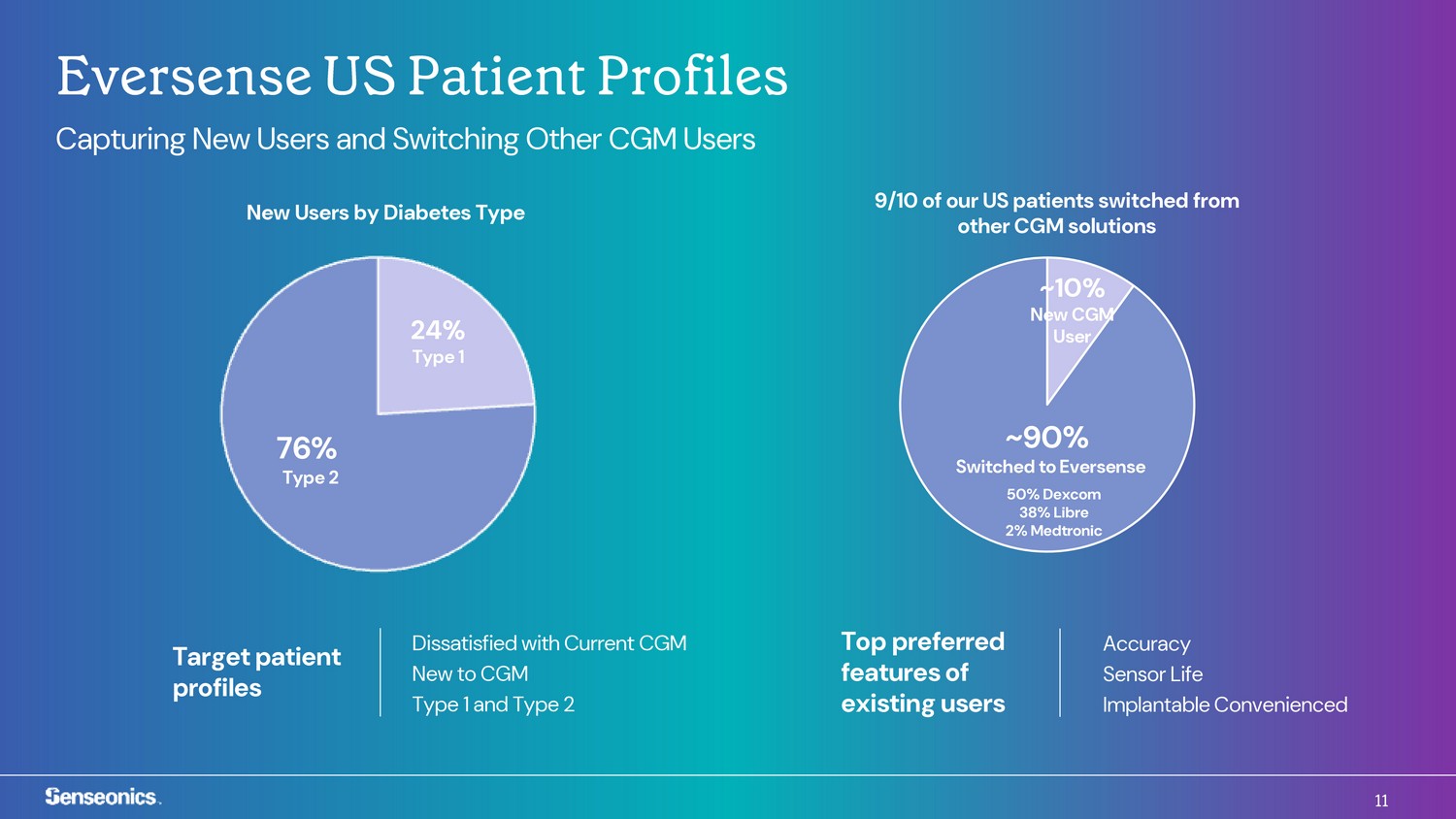 Eversense US Patient Profiles

Capturing New Users and Switching Other CGM Users

New Users by Diabetes Type

24%
Type 1

76%
Type 2

9/10 of our US patients switched from other CGM solutions

~10%
New CGM User

~90%
Switched to Eversense

50% Dexcom
38% Libre
2% Medtronic

Target patient profiles

Dissatisfied with Current CGM
New to CGM
Type 1 and Type 2

Top preferred features of existing users

Accuracy
Sensor Life
Implantable Convenienced

Senseonics.

11